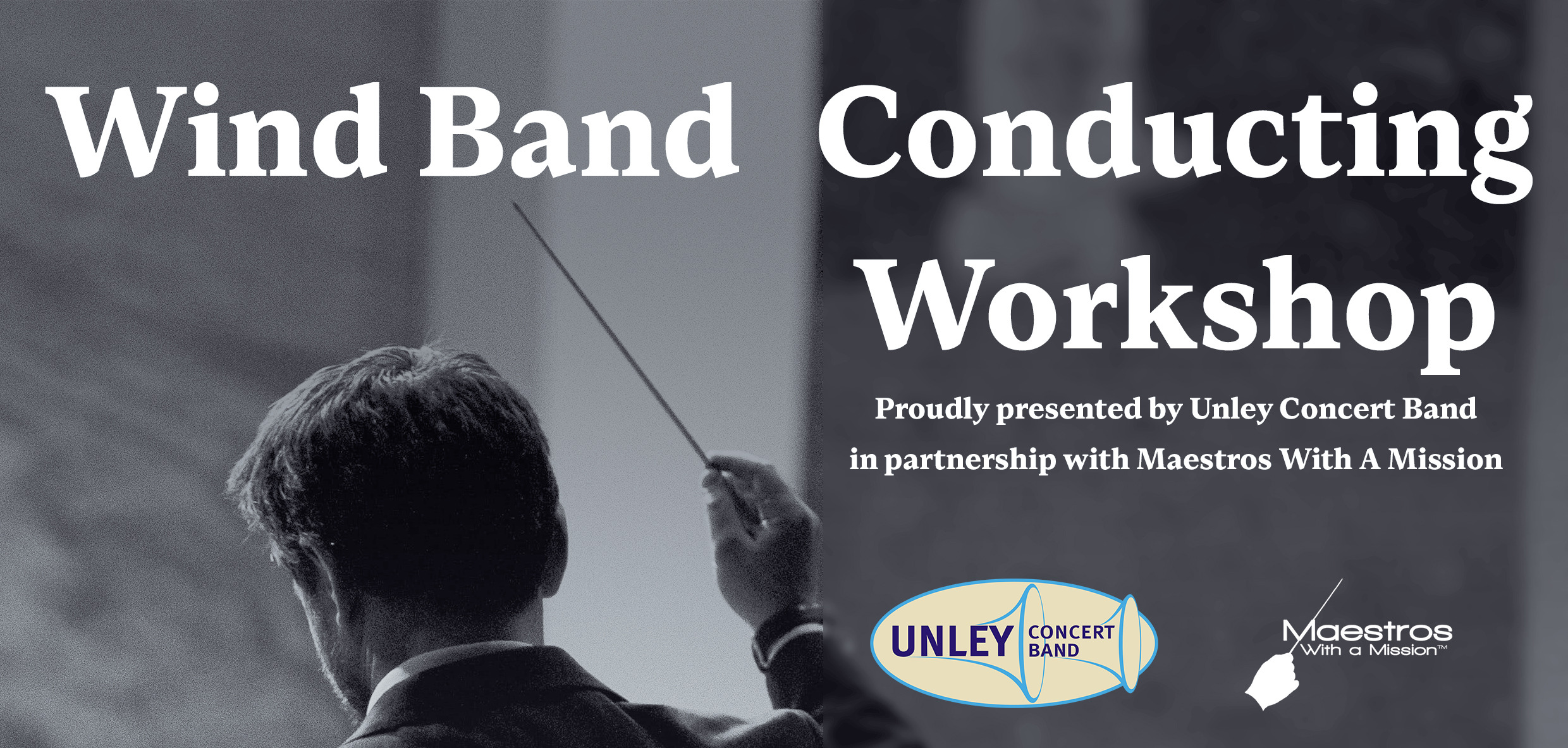 Wind Band Conducting Workshop

Proudly presented by Unley Concert Band in partnership with Maestros With A Mission

UNLEY CONCERT BAND

Maestros With a Mission™